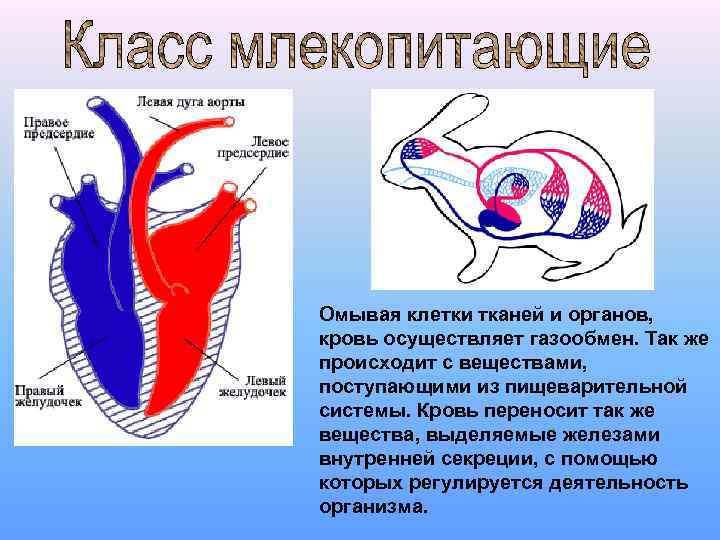 Класс млекопитающие

Правое предсердие

Левая дуга аорты

Левое предсердие

Правый желудочек

Левый желудочек

Омывая клетки тканей и органов, кровь осуществляет газообмен. Так же происходит с веществами, поступающими из пищеварительной системы. Кровь переносит так же вещества, выделяемые железами внутренней секреции, с помощью которых регулируется деятельность организма.